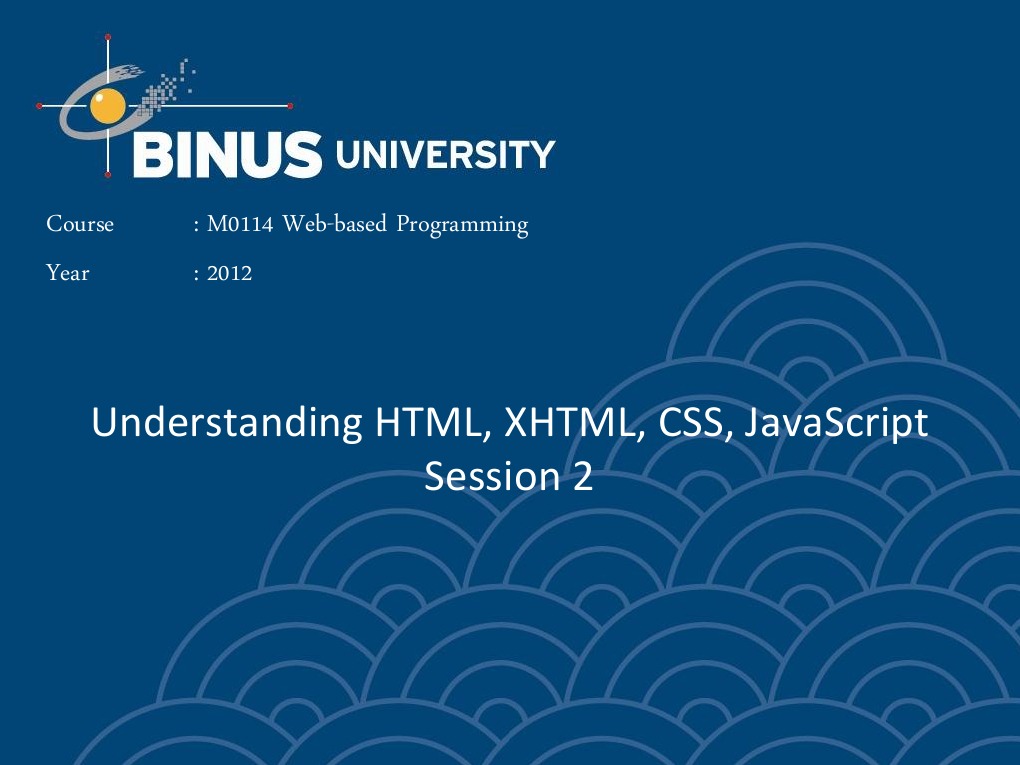 BINUS UNIVERSITY

Course : M0114 Web-based Programming

Year : 2012

Understanding HTML, XHTML, CSS, JavaScript
Session 2